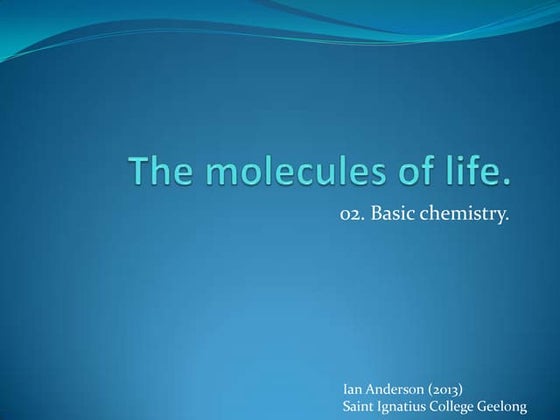 The molecules of life.

02. Basic chemistry.

Ian Anderson (2013)
Saint Ignatius College Geelong